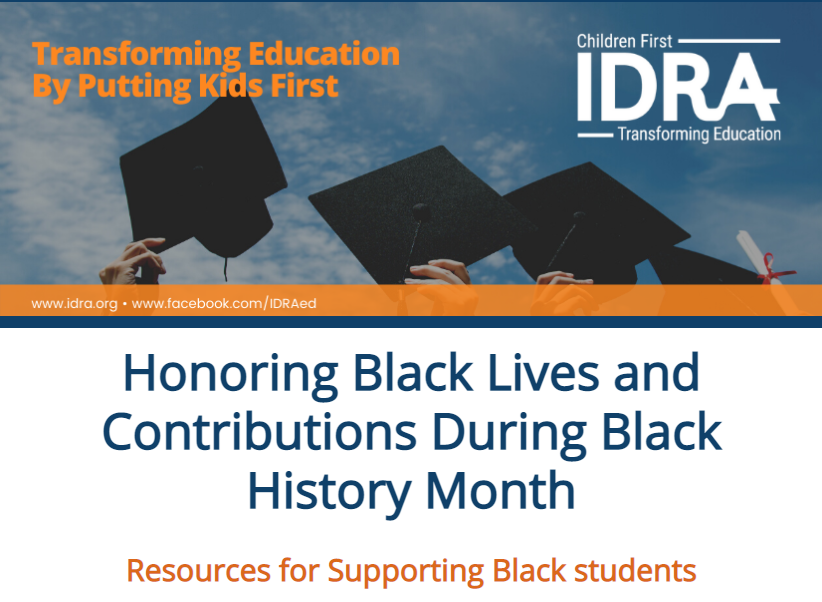 Transforming Education By Putting Kids First

Children First
IDRA
Transforming Education

www.idra.org • www.facebook.com/IDRAed

Honoring Black Lives and Contributions During Black History Month

Resources for Supporting Black students